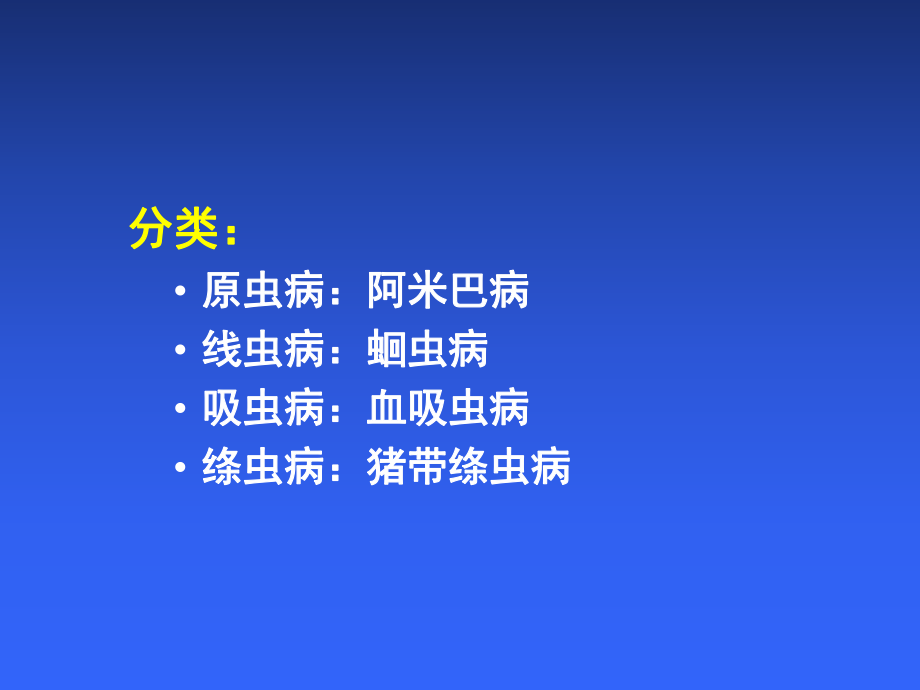 分类：

• 原虫病：阿米巴病
• 线虫病：蛔虫病
• 吸虫病：血吸虫病
• 绦虫病：猪带绦虫病